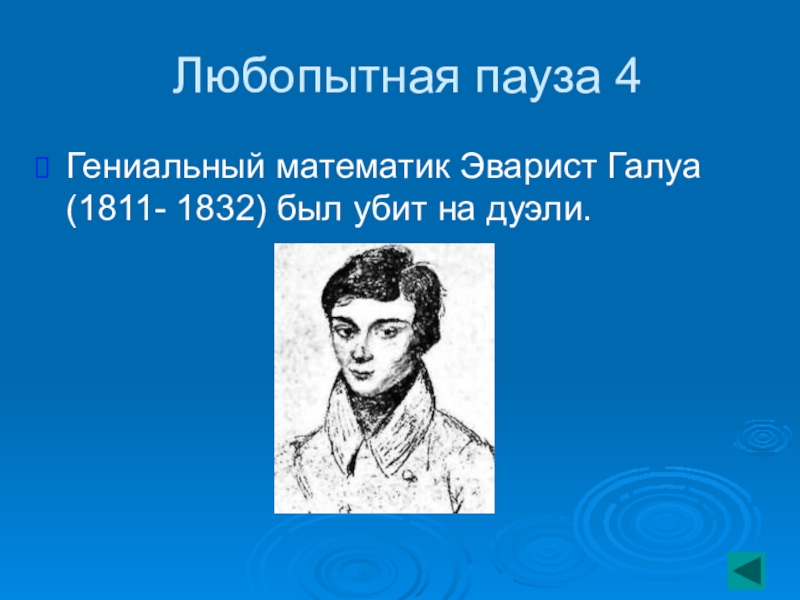 Любопытная пауза 4

Гениальный математик Эварист Галуа (1811- 1832) был убит на дуэли.